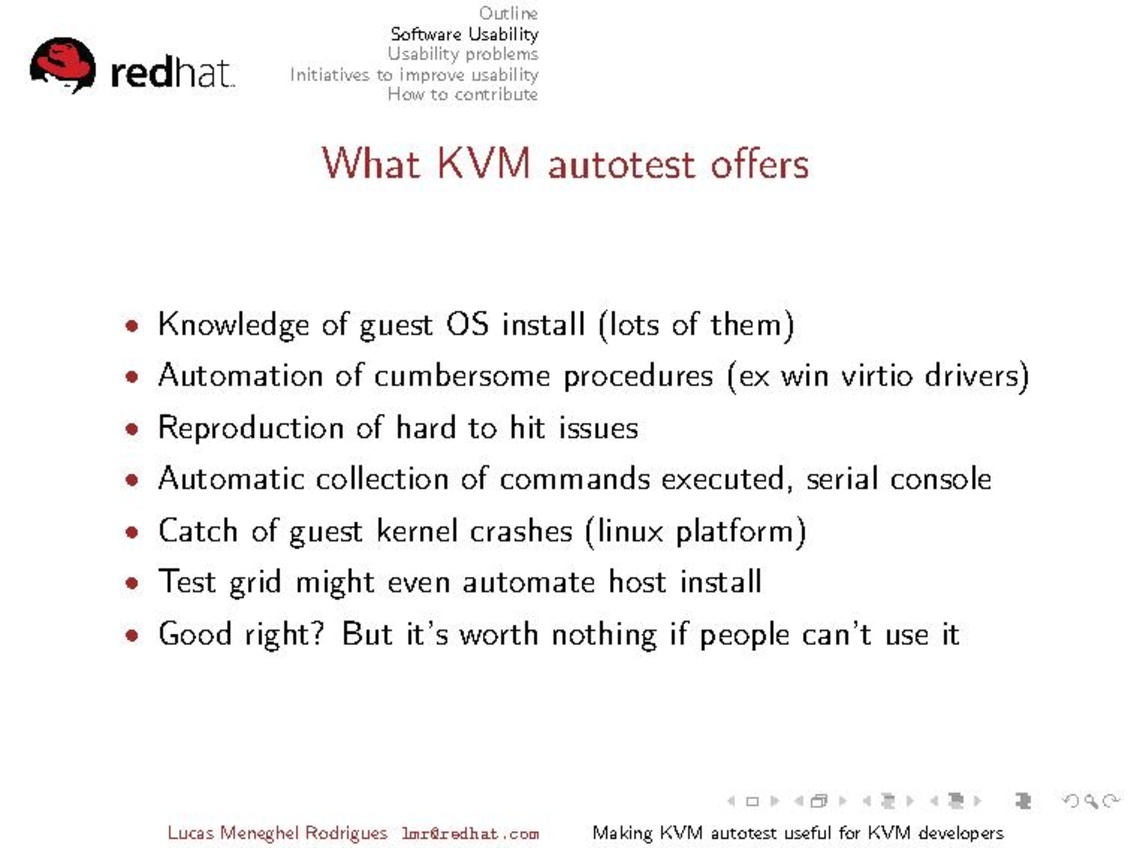 redhat.

Outline
Software Usability
Usability problems
Initiatives to improve usability
How to contribute

What KVM autotest offers

• Knowledge of guest OS install (lots of them)
• Automation of cumbersome procedures (ex win virtio drivers)
• Reproduction of hard to hit issues
• Automatic collection of commands executed, serial console
• Catch of guest kernel crashes (linux platform)
• Test grid might even automate host install
• Good right? But it's worth nothing if people can't use it

Lucas Meneghel Rodrigues lmr@redhat.com Making KVM autotest useful for KVM developers